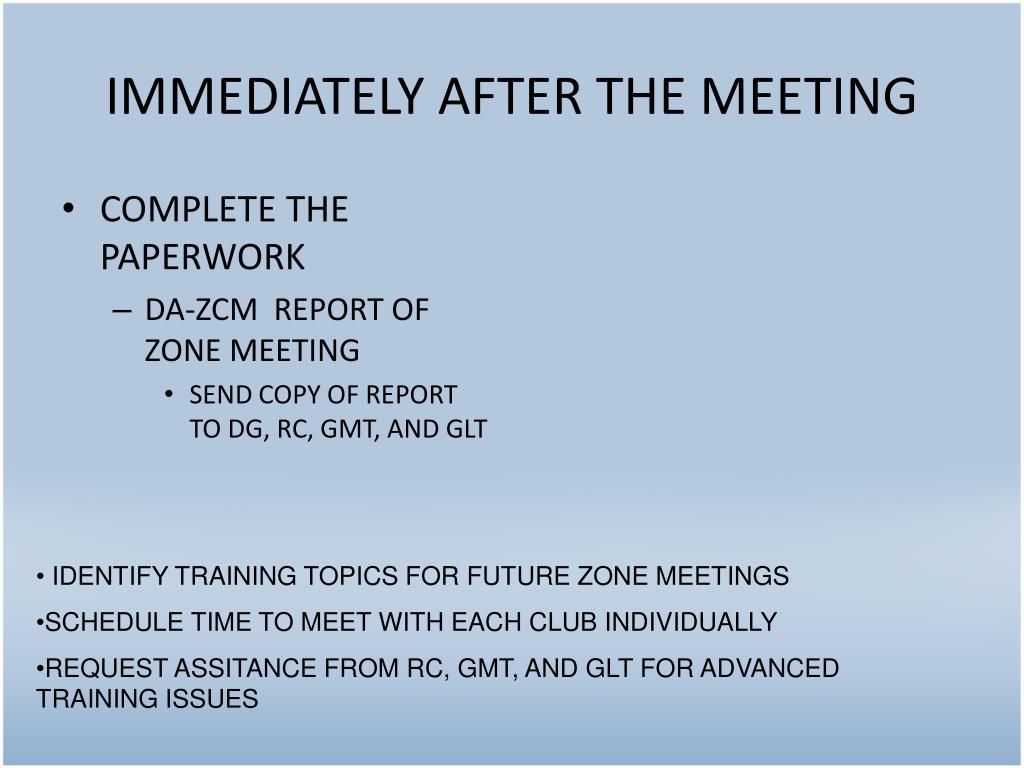 IMMEDIATELY AFTER THE MEETING

• COMPLETE THE PAPERWORK
– DA-ZCM REPORT OF ZONE MEETING
• SEND COPY OF REPORT TO DG, RC, GMT, AND GLT

• IDENTIFY TRAINING TOPICS FOR FUTURE ZONE MEETINGS

•SCHEDULE TIME TO MEET WITH EACH CLUB INDIVIDUALLY

•REQUEST ASSITANCE FROM RC, GMT, AND GLT FOR ADVANCED TRAINING ISSUES